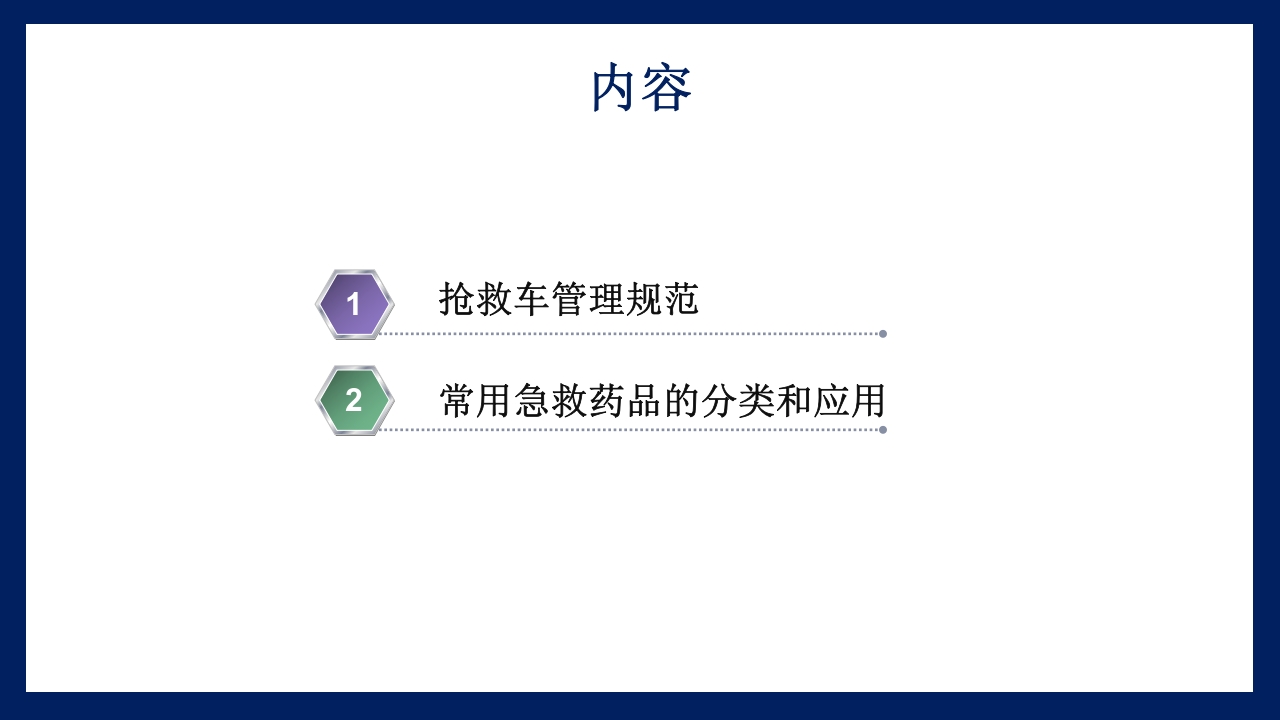 内容

1 抢救车管理规范

2 常用急救药品的分类和应用